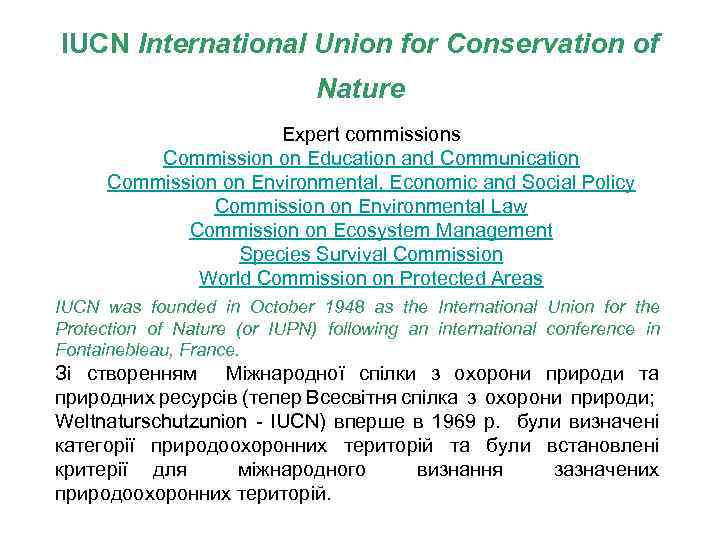 IUCN International Union for Conservation of Nature

Expert commissions
Commission on Education and Communication
Commission on Environmental, Economic and Social Policy
Commission on Environmental Law
Commission on Ecosystem Management
Species Survival Commission
World Commission on Protected Areas

IUCN was founded in October 1948 as the International Union for the Protection of Nature (or IUPN) following an international conference in Fontainebleau, France.

Зі створенням Міжнародної спілки з охорони природи та природних ресурсів (тепер Всесвітня спілка з охорони природи; Weltnaturschutzunion - IUCN) вперше в 1969 р. були визначені категорії природоохоронних територій та були встановлені критерії для міжнародного визнання зазначених природоохоронних територій.